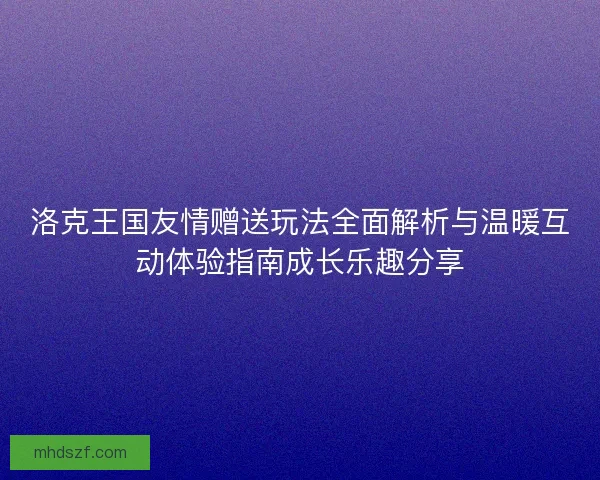 洛克王国友情赠送玩法全面解析与温暖互动体验指南成长乐趣分享

mhdszf.com